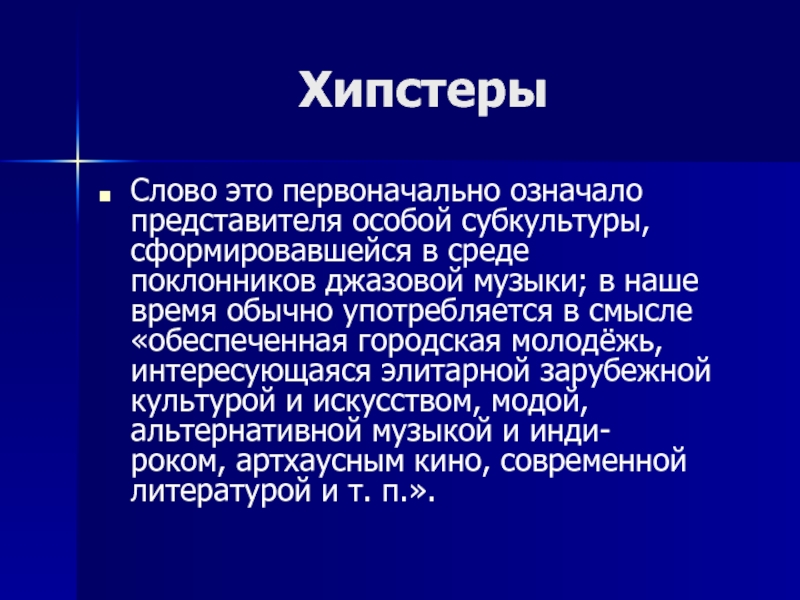 Хипстеры

Слово это первоначально означало представителя особой субкультуры, сформировавшейся в среде поклонников джазовой музыки; в наше время обычно употребляется в смысле «обеспеченная городская молодёжь, интересующаяся элитарной зарубежной культурой и искусством, модой, альтернативной музыкой и инди-роком, артхаусным кино, современной литературой и т. п.».